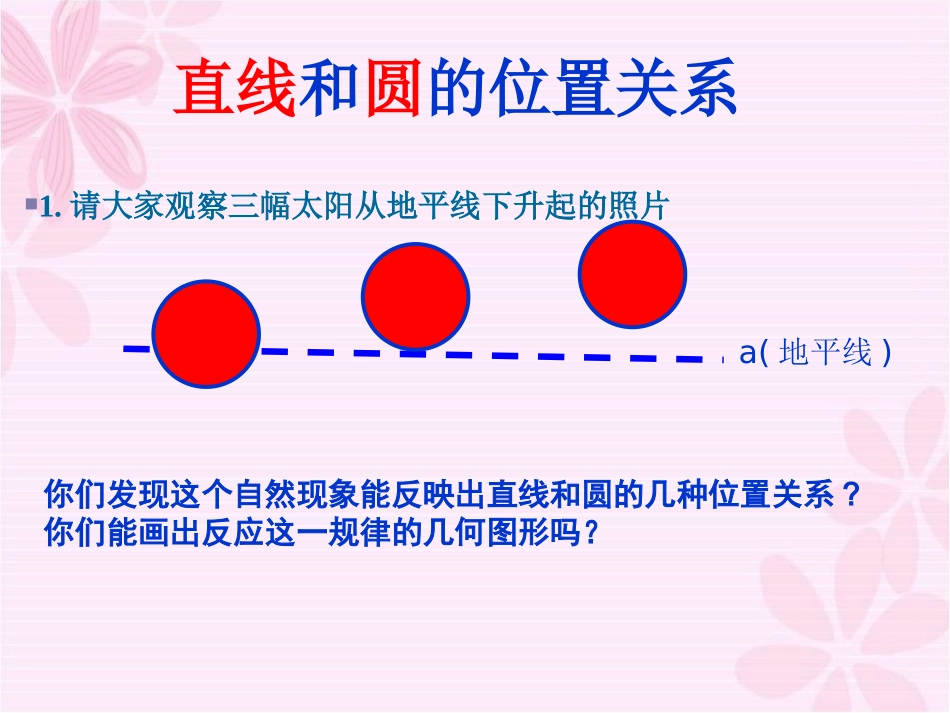 直线和圆的位置关系

1. 请大家观察三幅太阳从地平线下升起的照片

a( 地平线 )

你们发现这个自然现象能反映出直线和圆的几种位置关系？
你们能画出反应这一规律的几何图形吗？